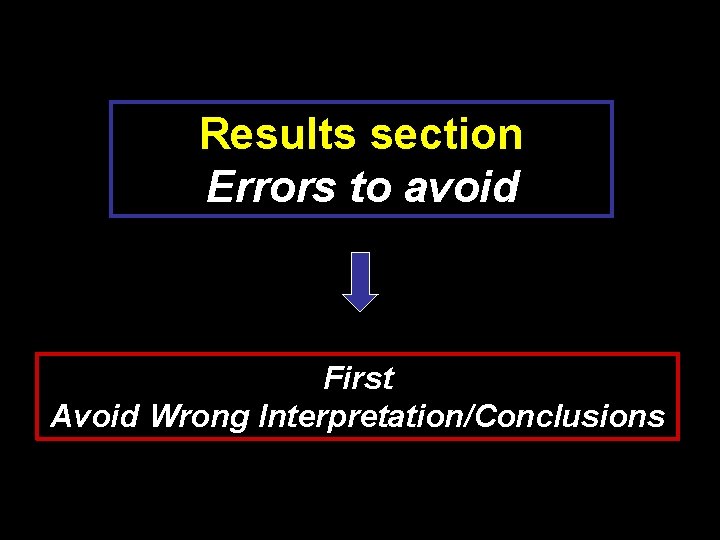 Results section
Errors to avoid

First
Avoid Wrong Interpretation/Conclusions